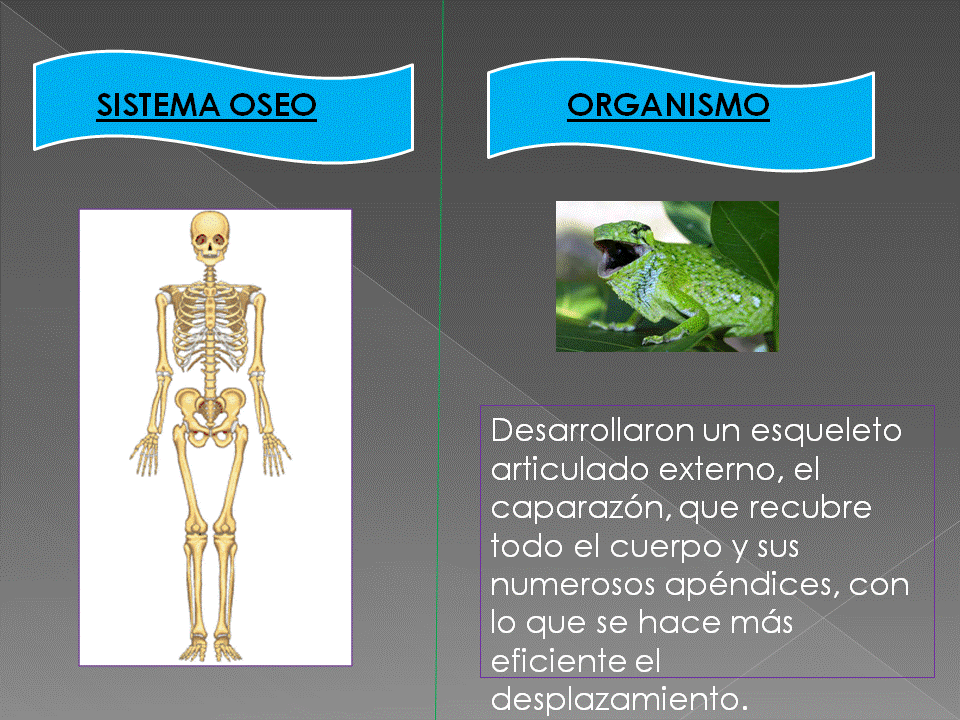 SISTEMA OSEO

ORGANISMO

Desarrollaron un esqueleto articulado externo, el caparazón, que recubre todo el cuerpo y sus numerosos apéndices, con lo que se hace más eficiente el desplazamiento.